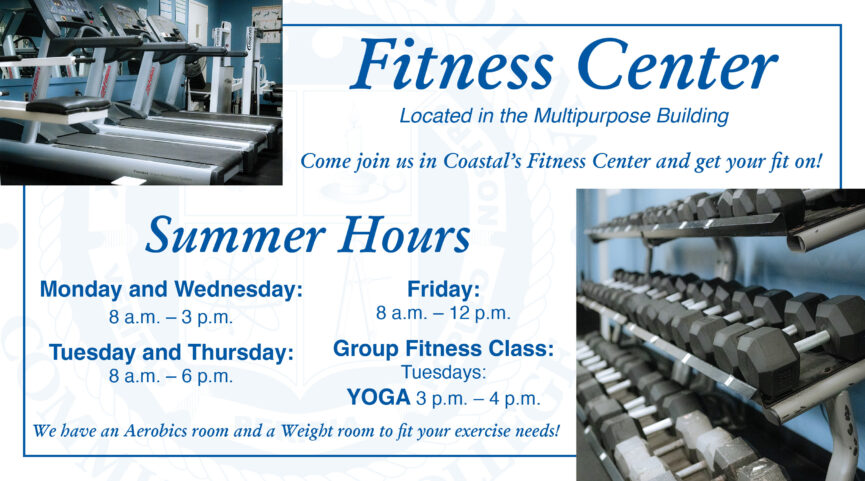 Fitness Center

Located in the Multipurpose Building

Come join us in Coastal's Fitness Center and get your fit on!

Summer Hours

Monday and Wednesday:
8 a.m. – 3 p.m.

Tuesday and Thursday:
8 a.m. – 6 p.m.

Friday:
8 a.m. – 12 p.m.

Group Fitness Class:
Tuesdays:
YOGA 3 p.m. – 4 p.m.

We have an Aerobics room and a Weight room to fit your exercise needs!